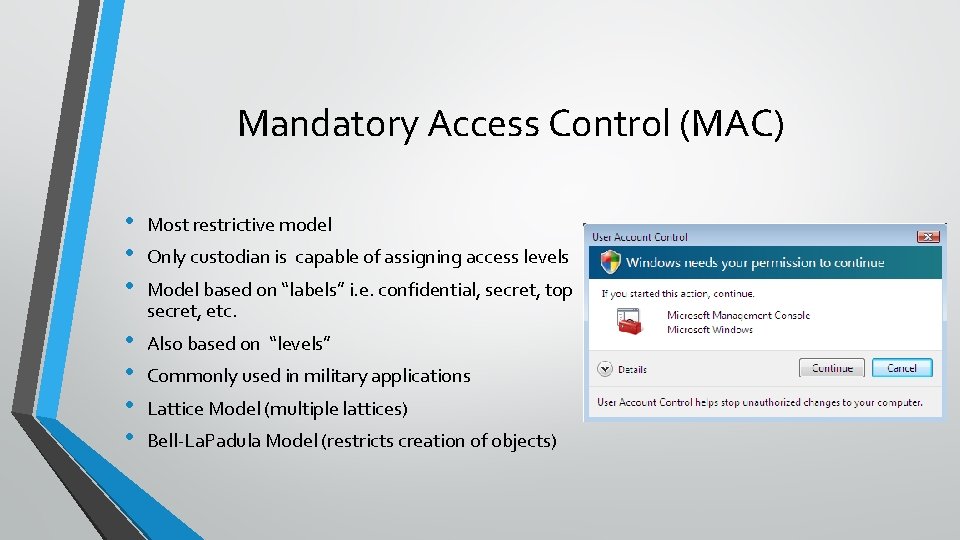 Mandatory Access Control (MAC)

• Most restrictive model
• Only custodian is capable of assigning access levels
• Model based on "labels" i.e. confidential, secret, top secret, etc.
• Also based on "levels"
• Commonly used in military applications
• Lattice Model (multiple lattices)
• Bell-LaPadula Model (restricts creation of objects)

User Account Control
Windows needs your permission to continue
If you started this action, continue.
Microsoft Management Console
Microsoft Windows
Details
Continue
Cancel
User Account Control helps stop unauthorized changes to your computer.